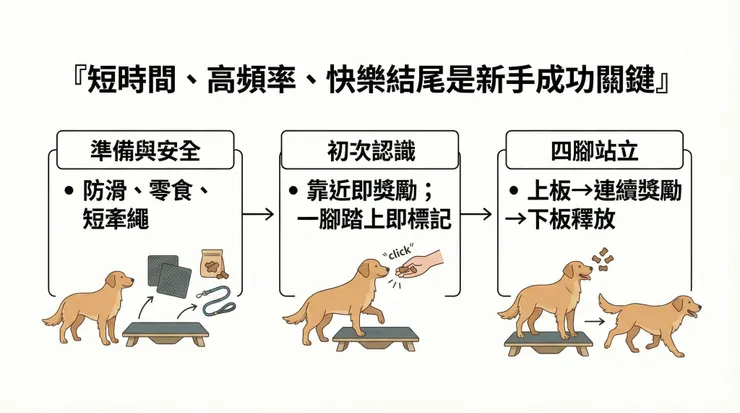 『短時間、高頻率、快樂結尾是新手成功關鍵』

準備與安全

• 防滑、零食、短牽繩

初次認識

• 靠近即獎勵；一腳踏上即標記

click

四腳站立

• 上板→連續獎勵→下板釋放